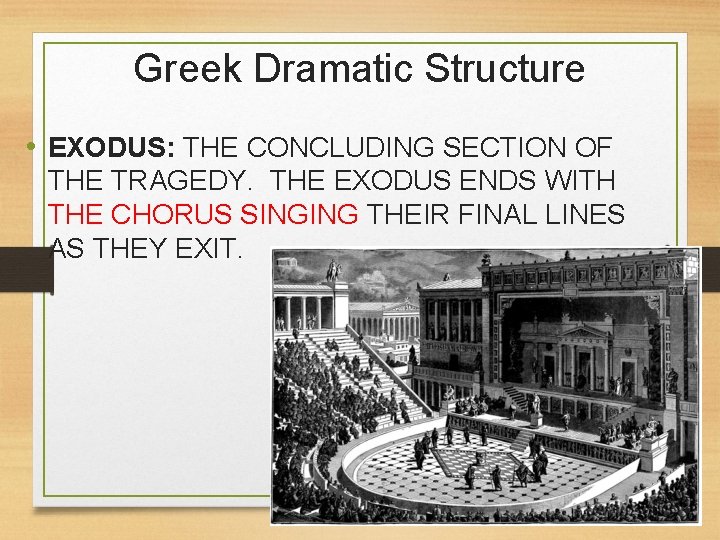 Greek Dramatic Structure

• EXODUS: THE CONCLUDING SECTION OF THE TRAGEDY. THE EXODUS ENDS WITH THE CHORUS SINGING THEIR FINAL LINES AS THEY EXIT.